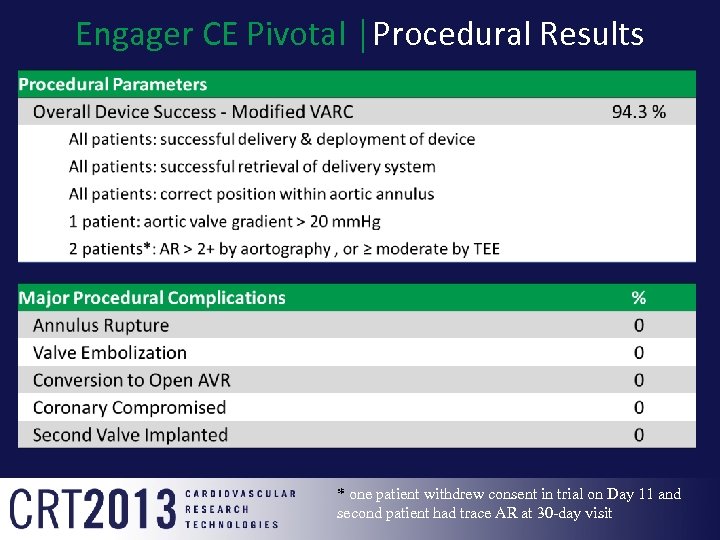 Engager CE Pivotal | Procedural Results

| Procedural Parameters | |
|---|---|
| Overall Device Success - Modified VARC | 94.3 % |
| All patients: successful delivery & deployment of device | |
| All patients: successful retrieval of delivery system | |
| All patients: correct position within aortic annulus | |
| 1 patient: aortic valve gradient > 20 mmHg | |
| 2 patients*: AR > 2+ by aortography , or ≥ moderate by TEE | |

| Major Procedural Complications | % |
|---|---|
| Annulus Rupture | 0 |
| Valve Embolization | 0 |
| Conversion to Open AVR | 0 |
| Coronary Compromised | 0 |
| Second Valve Implanted | 0 |

CRT2013 CARDIOVASCULAR RESEARCH TECHNOLOGIES

* one patient withdrew consent in trial on Day 11 and second patient had trace AR at 30-day visit